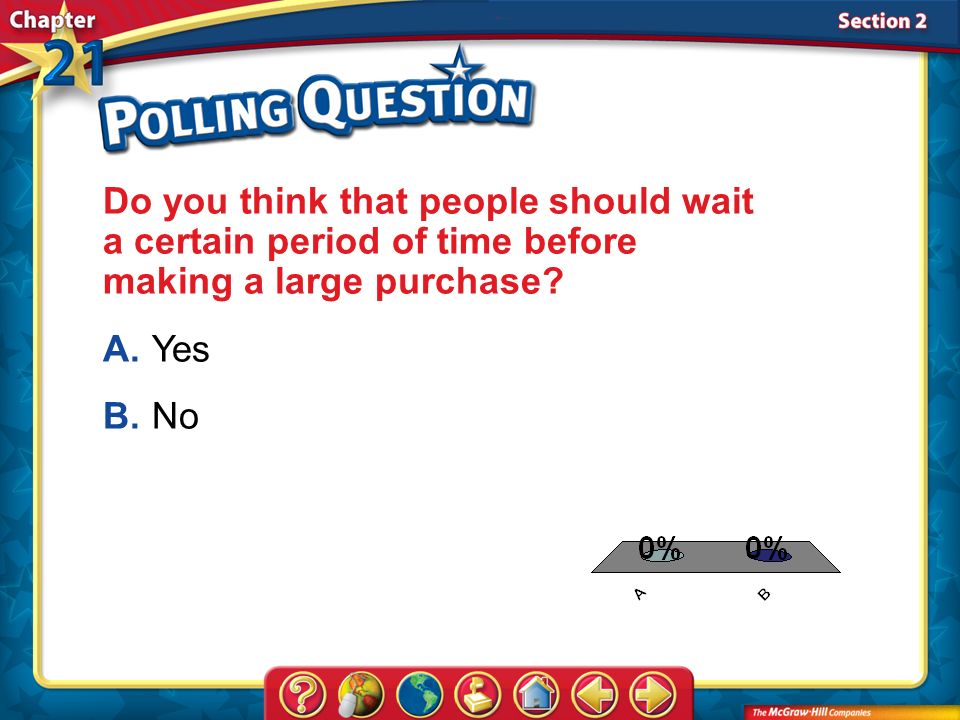 Chapter 21

Section 2

POLLING QUESTION

Do you think that people should wait a certain period of time before making a large purchase?

A. Yes

B. No

0%

0%

A

B

The McGraw-Hill Companies